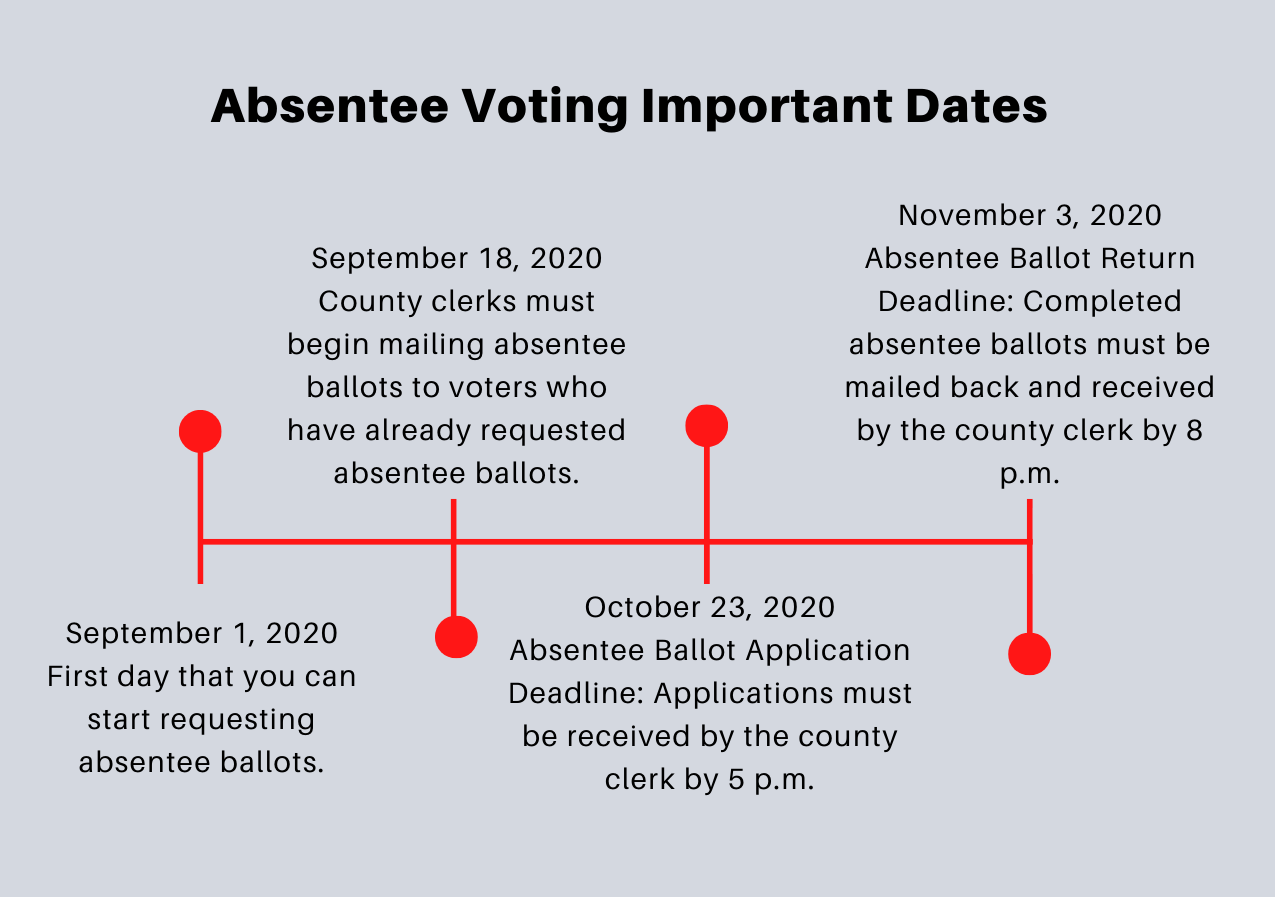 Absentee Voting Important Dates

September 1, 2020
First day that you can start requesting absentee ballots.

September 18, 2020
County clerks must begin mailing absentee ballots to voters who have already requested absentee ballots.

October 23, 2020
Absentee Ballot Application Deadline: Applications must be received by the county clerk by 5 p.m.

November 3, 2020
Absentee Ballot Return Deadline: Completed absentee ballots must be mailed back and received by the county clerk by 8 p.m.